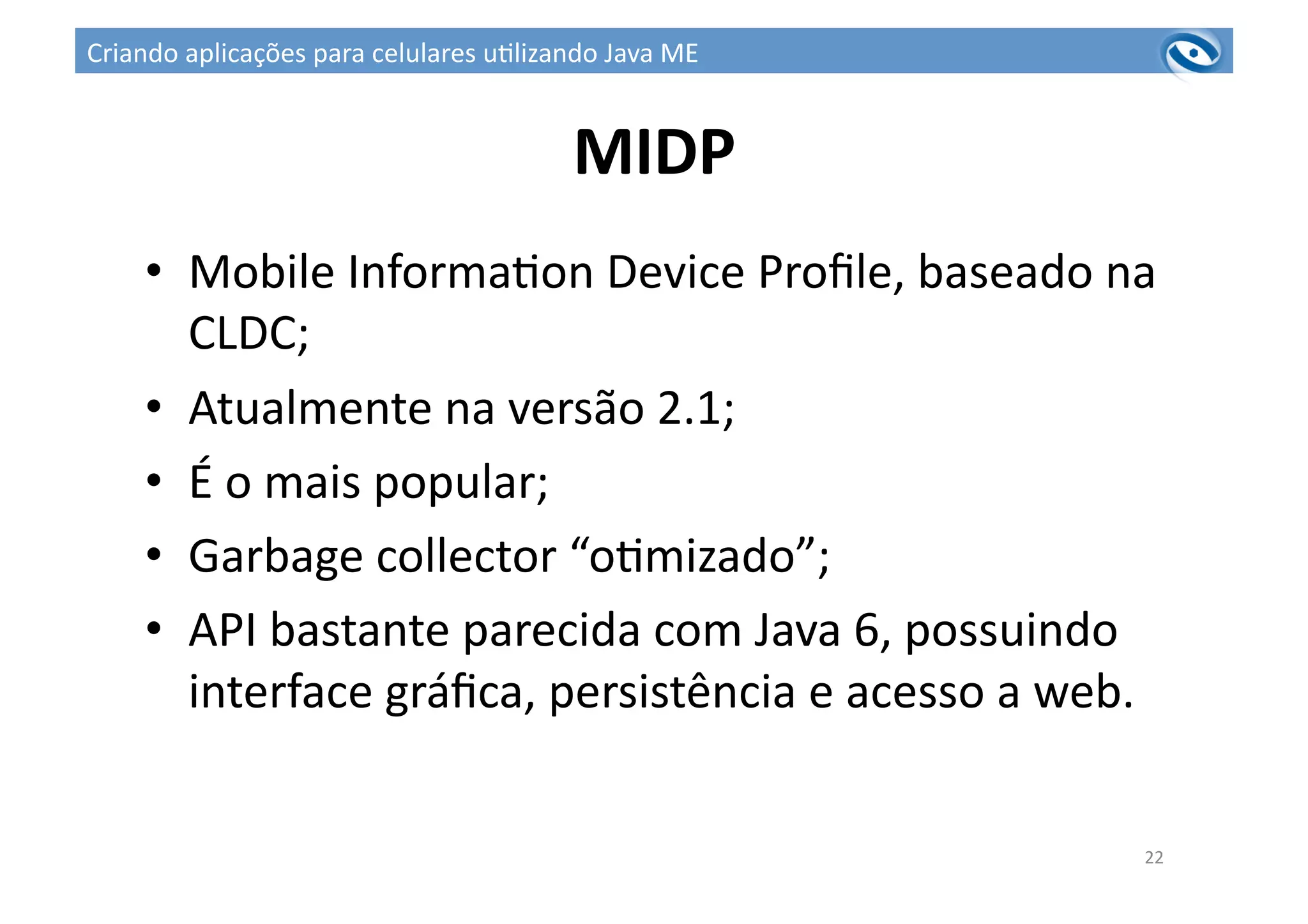 Criando aplicações para celulares utilizando Java ME

MIDP

• Mobile Information Device Profile, baseado na CLDC;
• Atualmente na versão 2.1;
• É o mais popular;
• Garbage collector “otimizado”;
• API bastante parecida com Java 6, possuindo interface gráfica, persistência e acesso a web.

22